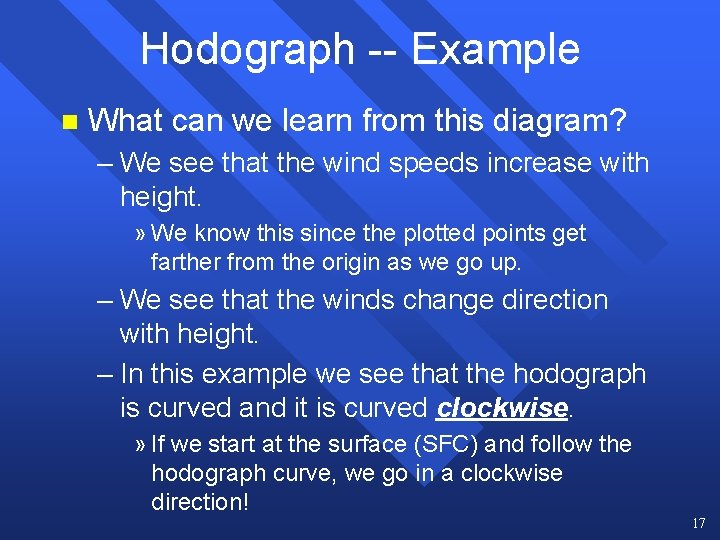 Hodograph -- Example

What can we learn from this diagram?

– We see that the wind speeds increase with height.

» We know this since the plotted points get farther from the origin as we go up.

– We see that the winds change direction with height.

– In this example we see that the hodograph is curved and it is curved clockwise.

» If we start at the surface (SFC) and follow the hodograph curve, we go in a clockwise direction!

17